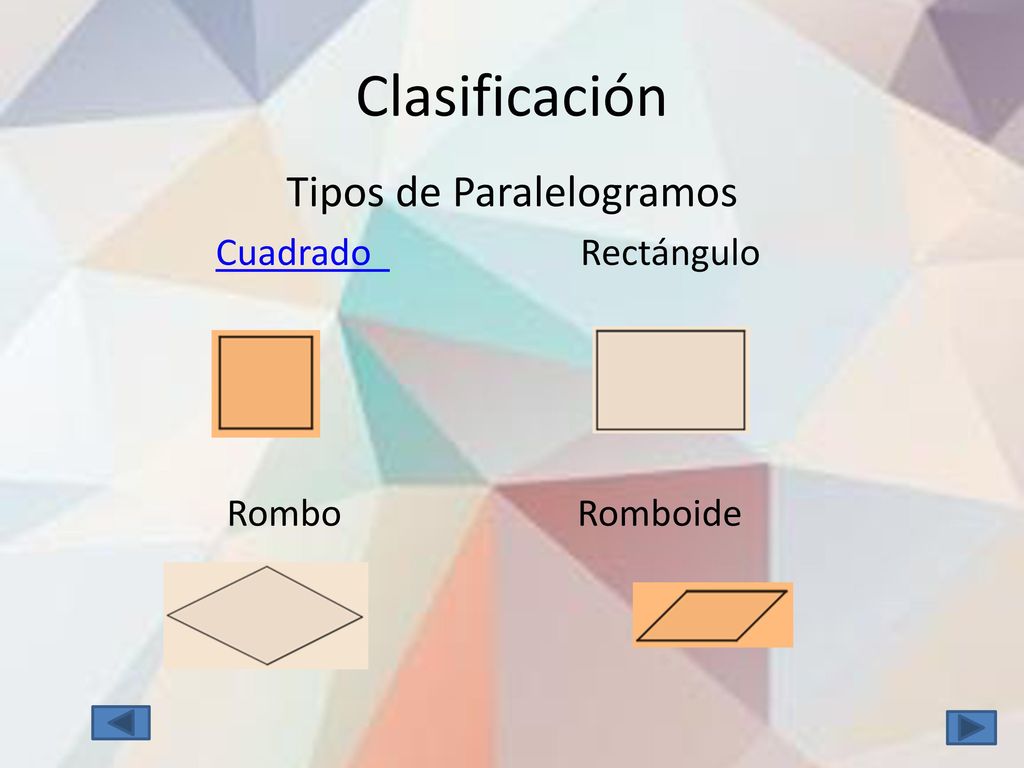 Clasificación

Tipos de Paralelogramos

Cuadrado

Rectángulo

Rombo

Romboide